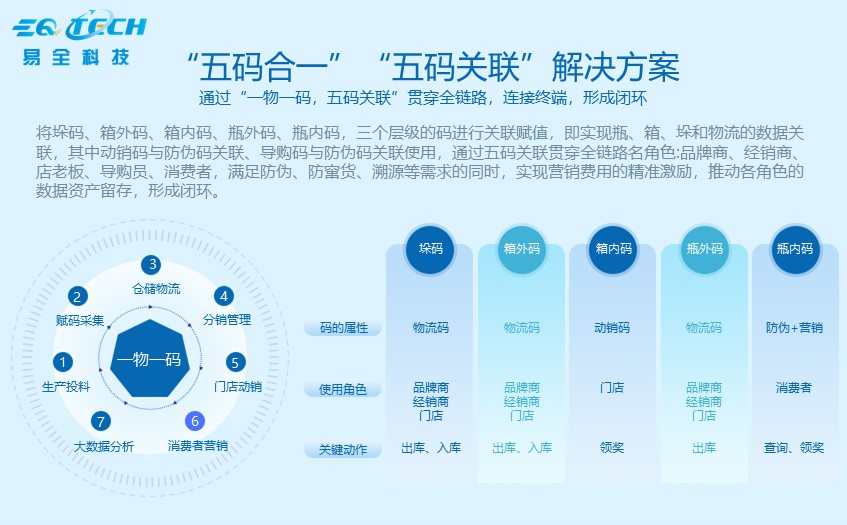 EQ TECH
易全科技

“五码合一” “五码关联”解决方案

通过“一物一码，五码关联”贯穿全链路，连接终端，形成闭环

将垛码、箱外码、箱内码、瓶外码、瓶内码，三个层级的码进行关联赋值，即实现瓶、箱、垛和物流的数据关联，其中动销码与防伪码关联、导购码与防伪码关联使用，通过五码关联贯穿全链路名角色:品牌商、经销商、店老板、导购员、消费者，满足防伪、防窜货、溯源等需求的同时，实现营销费用的精准激励，推动各角色的数据资产留存，形成闭环。

一物一码
1 生产投料
2 赋码采集
3 仓储物流
4 分销管理
5 门店动销
6 消费者营销
7 大数据分析

| | 垛码 | 箱外码 | 箱内码 | 瓶外码 | 瓶内码 |
|---|---|---|---|---|---|
| 码的属性 | 物流码 | 物流码 | 动销码 | 物流码 | 防伪+营销 |
| 使用角色 | 品牌商 经销商 门店 | 品牌商 经销商 门店 | 门店 | 品牌商 经销商 门店 | 消费者 |
| 关键动作 | 出库、入库 | 出库、入库 | 领奖 | 出库 | 查询、领奖 |